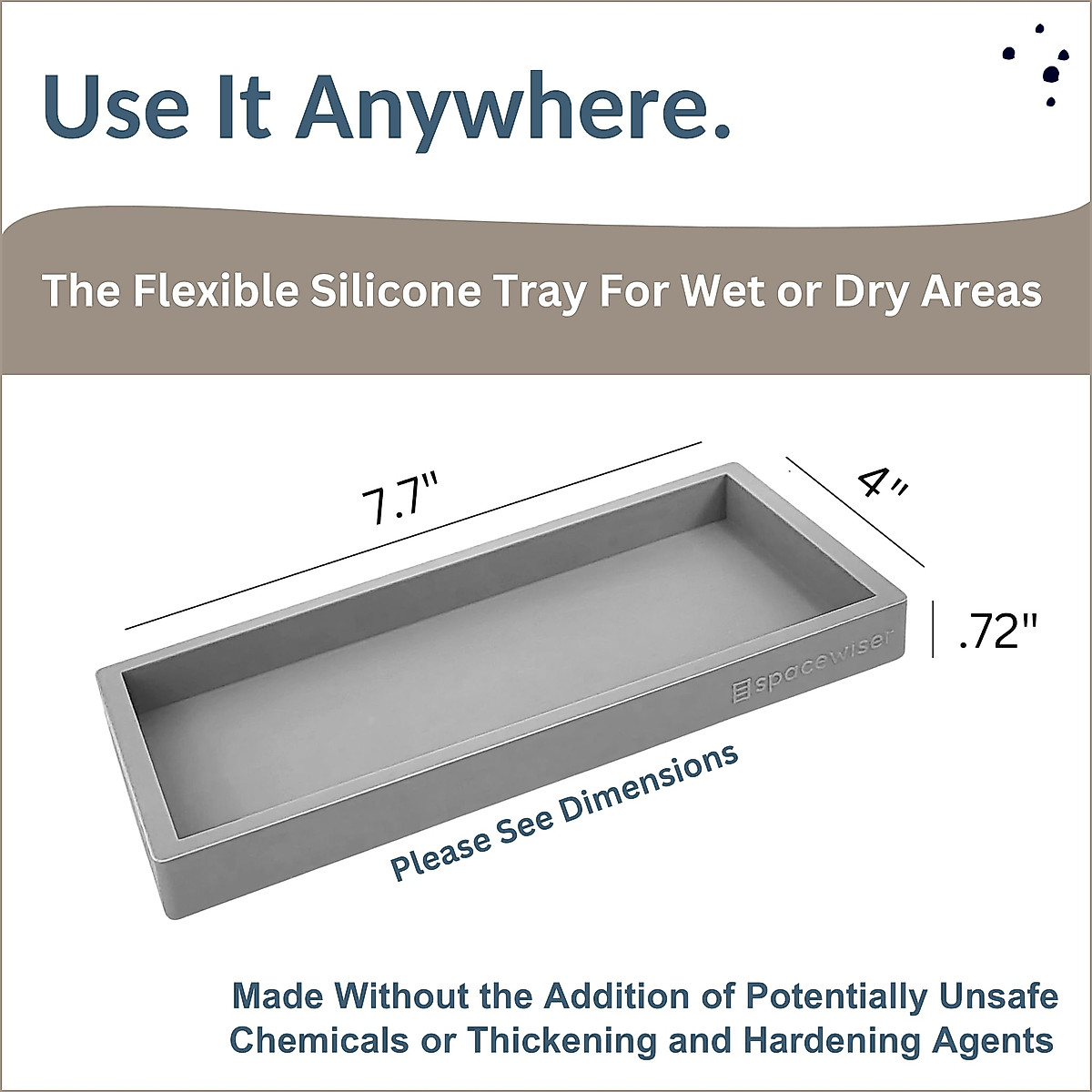 Use It Anywhere.

The Flexible Silicone Tray For Wet or Dry Areas

7.7"

4"

.72"

spacewiser

Please See Dimensions

Made Without the Addition of Potentially Unsafe Chemicals or Thickening and Hardening Agents